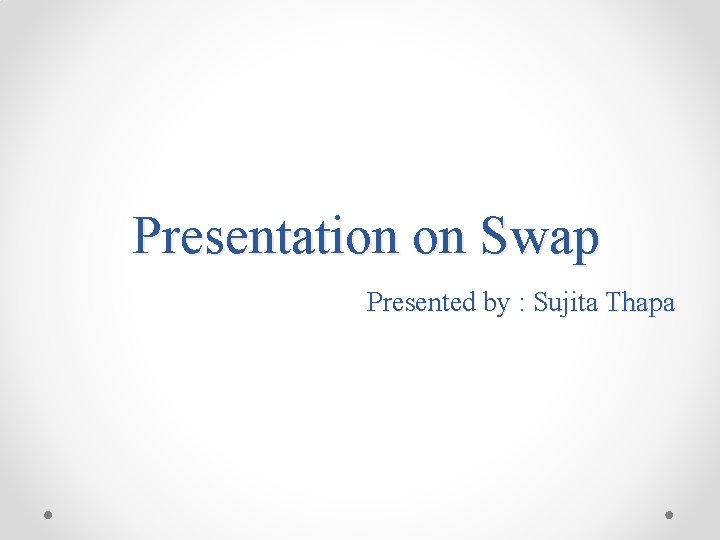 Presentation on Swap

Presented by : Sujita Thapa